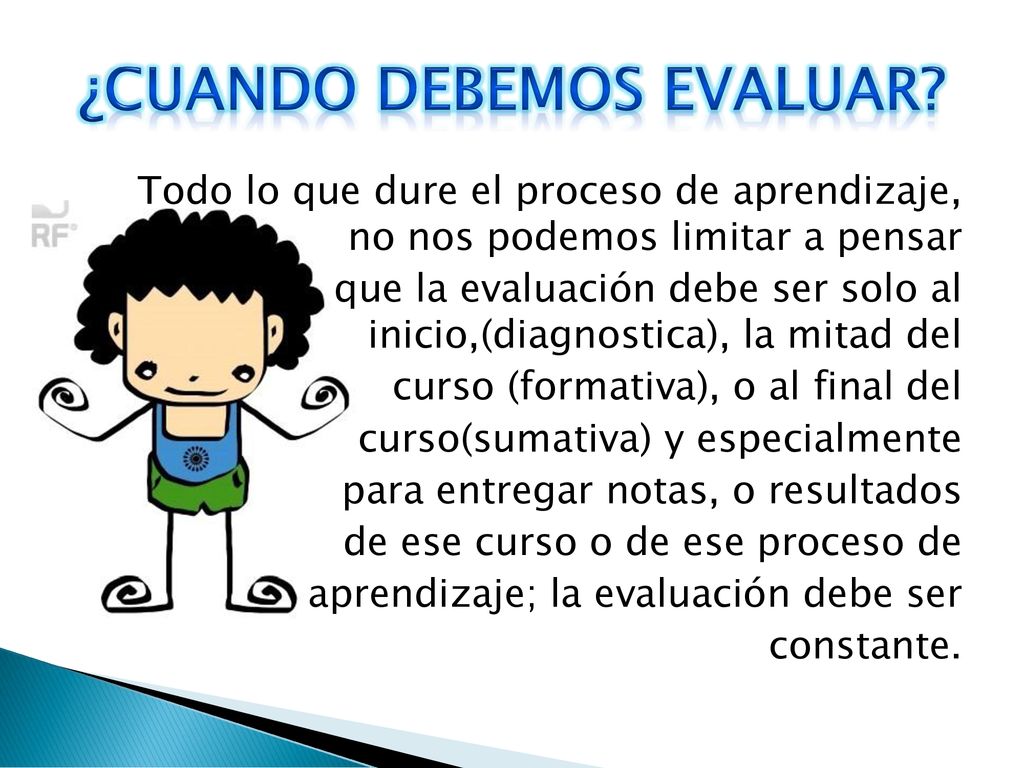 ¿CUANDO DEBEMOS EVALUAR?

RF

Todo lo que dure el proceso de aprendizaje, no nos podemos limitar a pensar que la evaluación debe ser solo al inicio,(diagnostica), la mitad del curso (formativa), o al final del curso(sumativa) y especialmente para entregar notas, o resultados de ese curso o de ese proceso de aprendizaje; la evaluación debe ser constante.